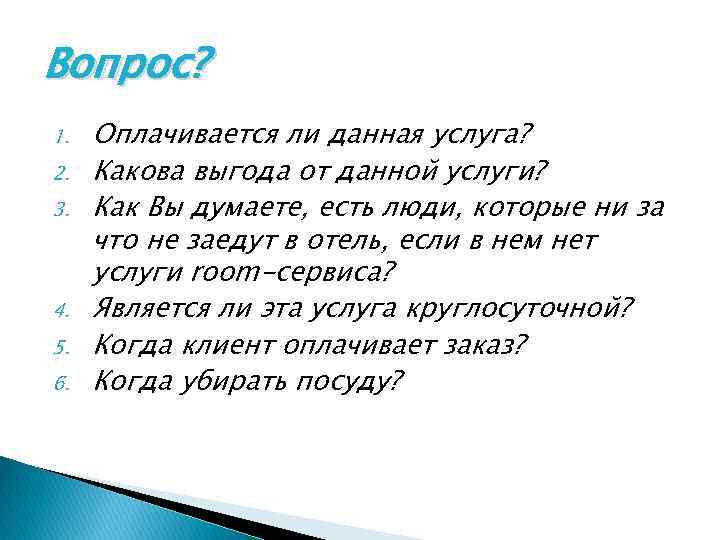 Вопрос?

1. Оплачивается ли данная услуга?
2. Какова выгода от данной услуги?
3. Как Вы думаете, есть люди, которые ни за что не заедут в отель, если в нем нет услуги room-сервиса?
4. Является ли эта услуга круглосуточной?
5. Когда клиент оплачивает заказ?
6. Когда убирать посуду?